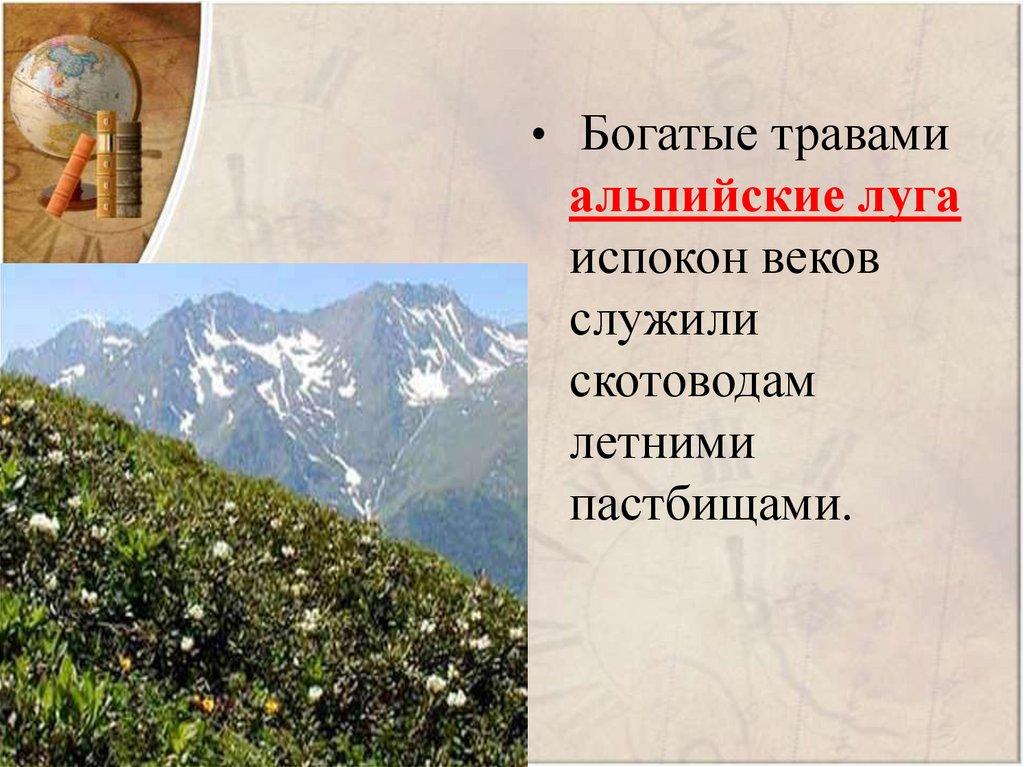 • Богатые травами альпийские луга испокон веков служили скотоводам летними пастбищами.